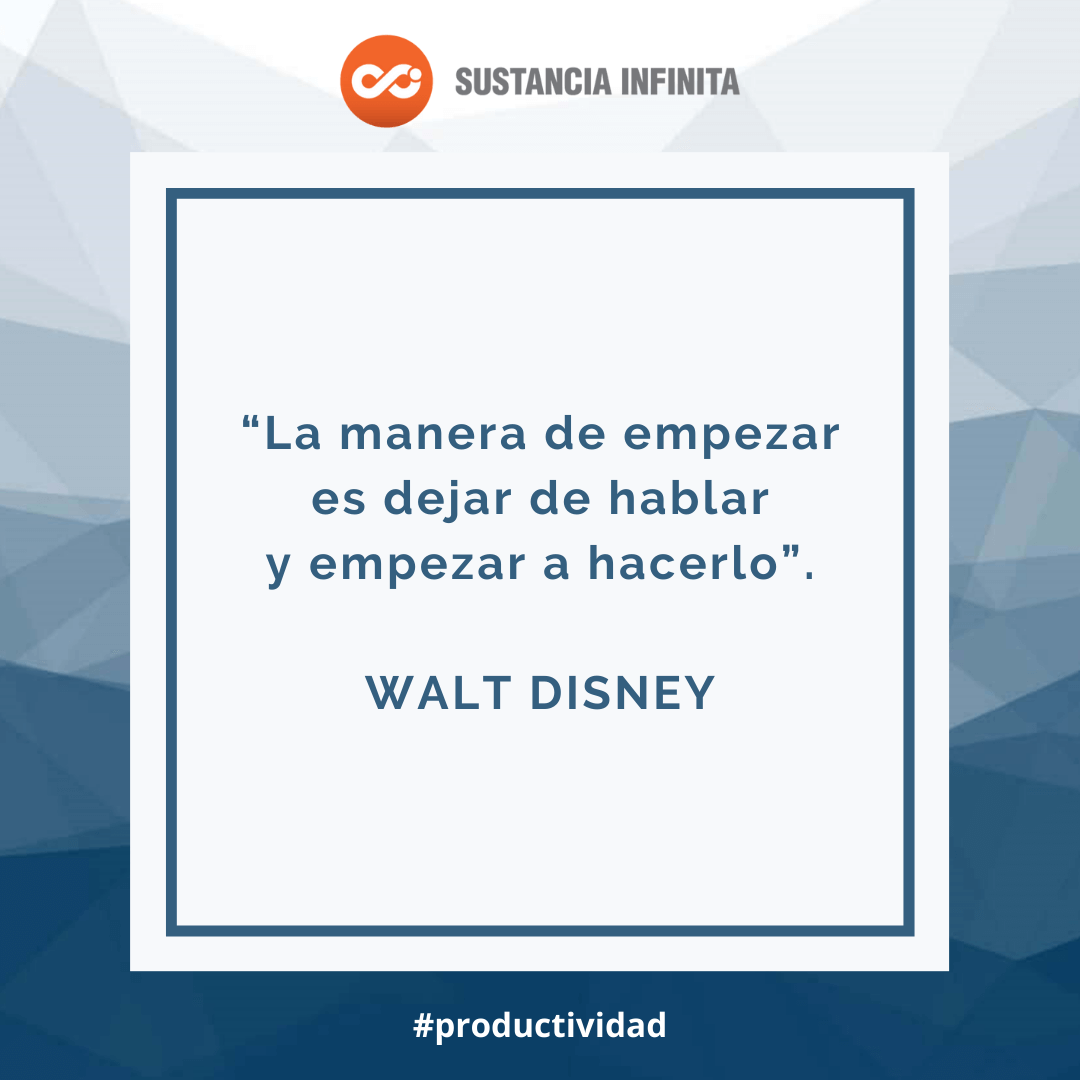 SUSTANCIA INFINITA

"La manera de empezar es dejar de hablar y empezar a hacerlo".

WALT DISNEY

#productividad